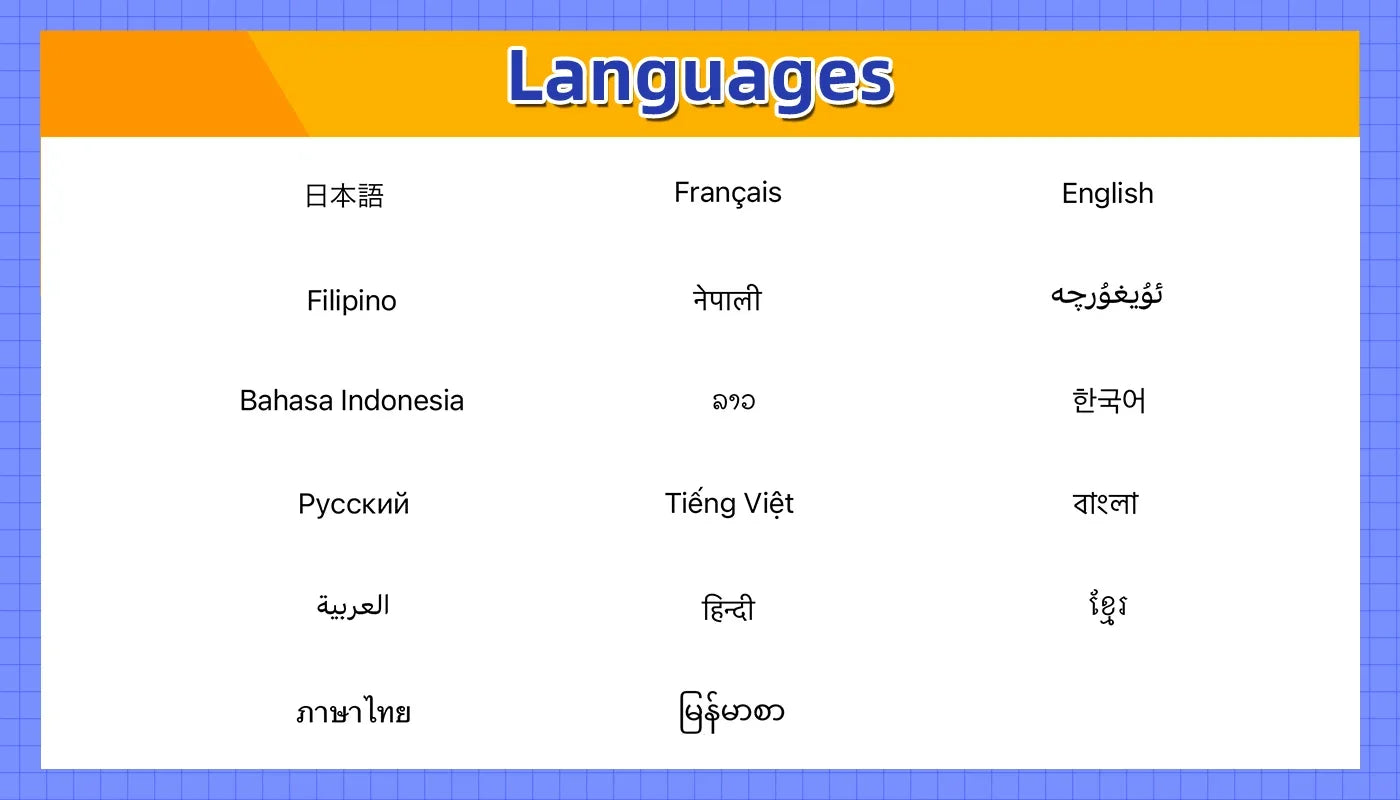 Languages

日本語

Français

English

Filipino

नेपाली

ئۇيغۇرچە

Bahasa Indonesia

ລາວ

한국어

Русский

Tiếng Việt

বাংলা

العربية

हिन्दी

ខ្មែរ

ภาษาไทย

မြန်မာစာ